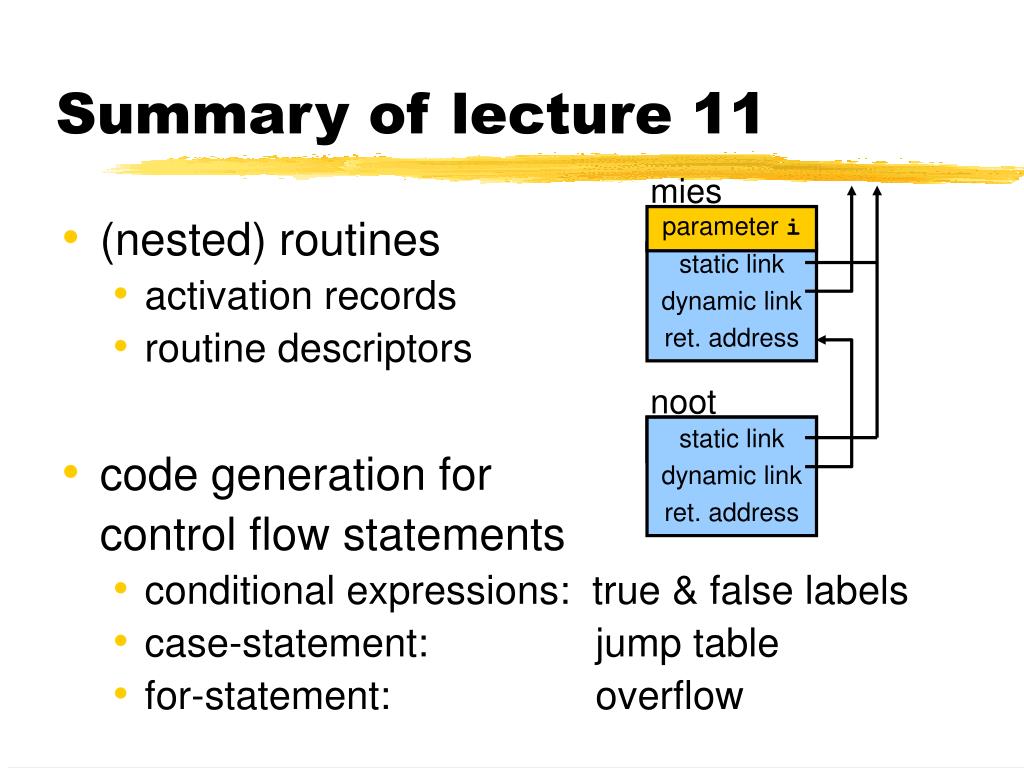 Summary of lecture 11

• (nested) routines
  • activation records
  • routine descriptors

• code generation for control flow statements
  • conditional expressions: true & false labels
  • case-statement: jump table
  • for-statement: overflow

mies
parameter i
static link
dynamic link
ret. address

noot
static link
dynamic link
ret. address